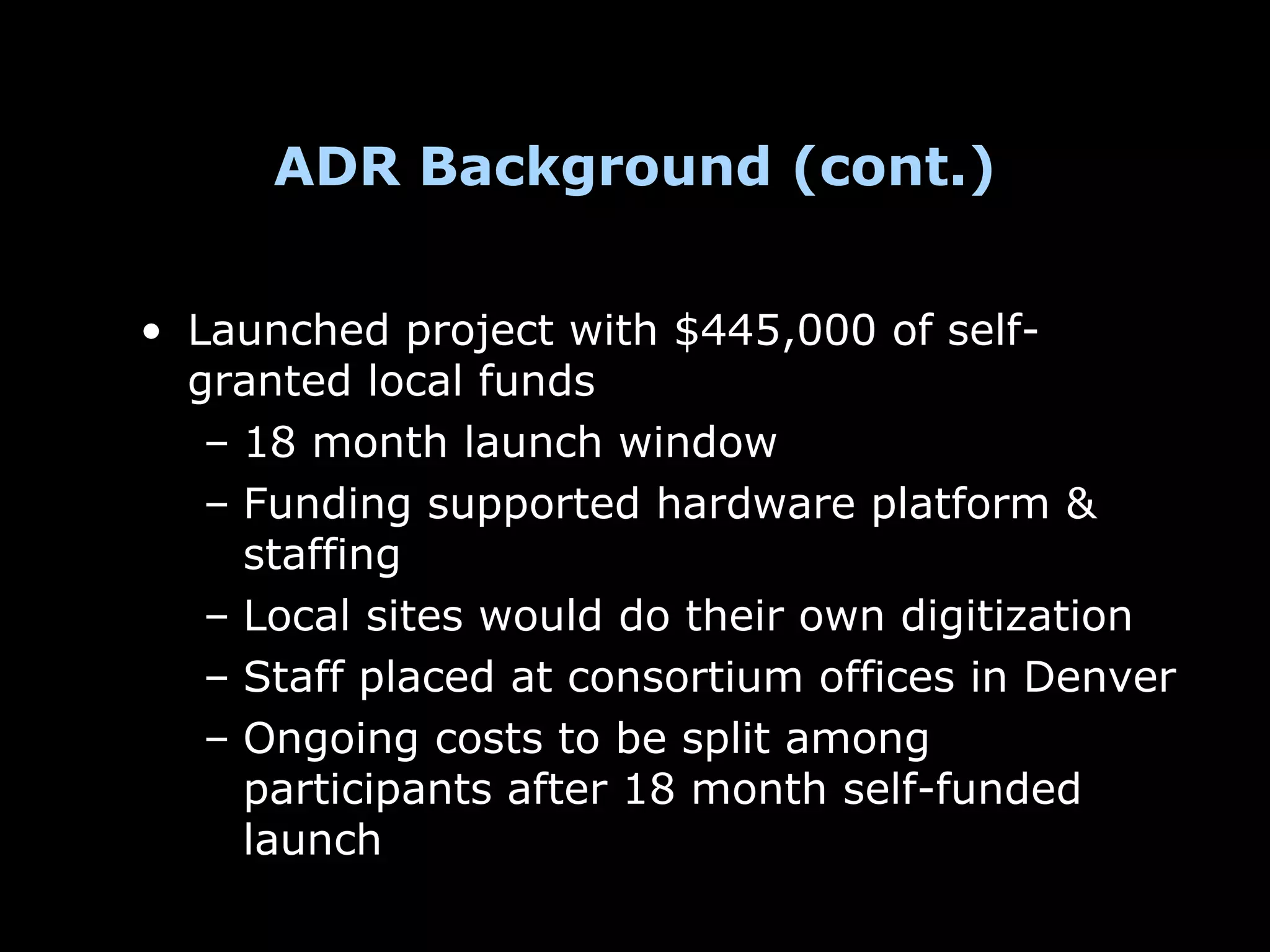 ADR Background (cont.)

• Launched project with \$445,000 of self-granted local funds
  – 18 month launch window
  – Funding supported hardware platform & staffing
  – Local sites would do their own digitization
  – Staff placed at consortium offices in Denver
  – Ongoing costs to be split among participants after 18 month self-funded launch